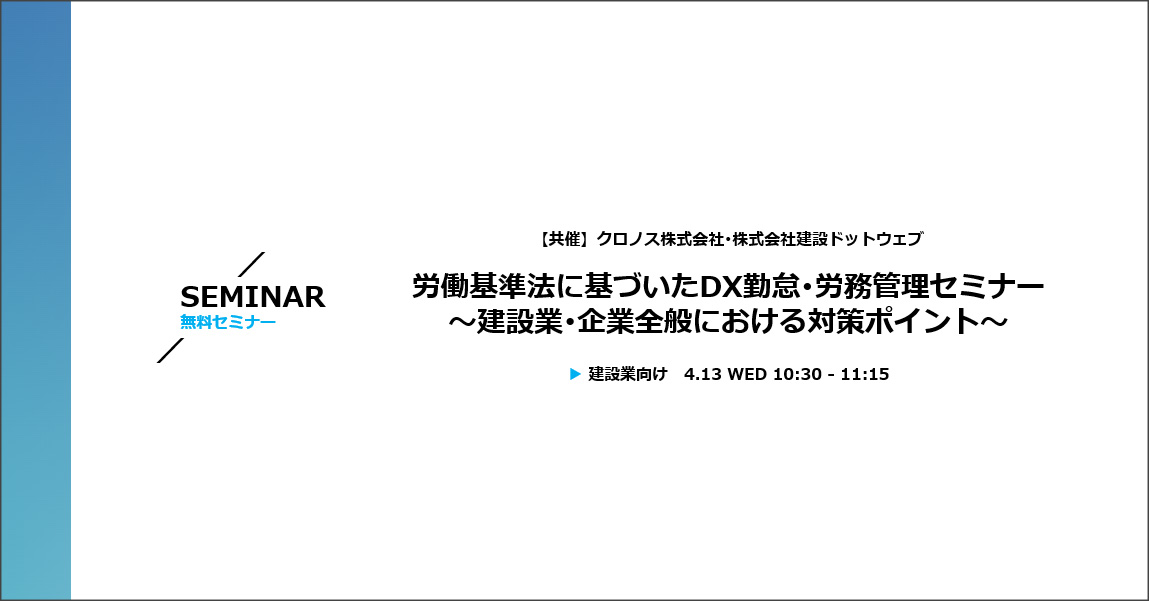 SEMINAR
無料セミナー

【共催】クロノス株式会社・株式会社建設ドットウェブ

労働基準法に基づいたDX勤怠・労務管理セミナー
～建設業・企業全般における対策ポイント～

▶ 建設業向け　4.13 WED 10:30 - 11:15